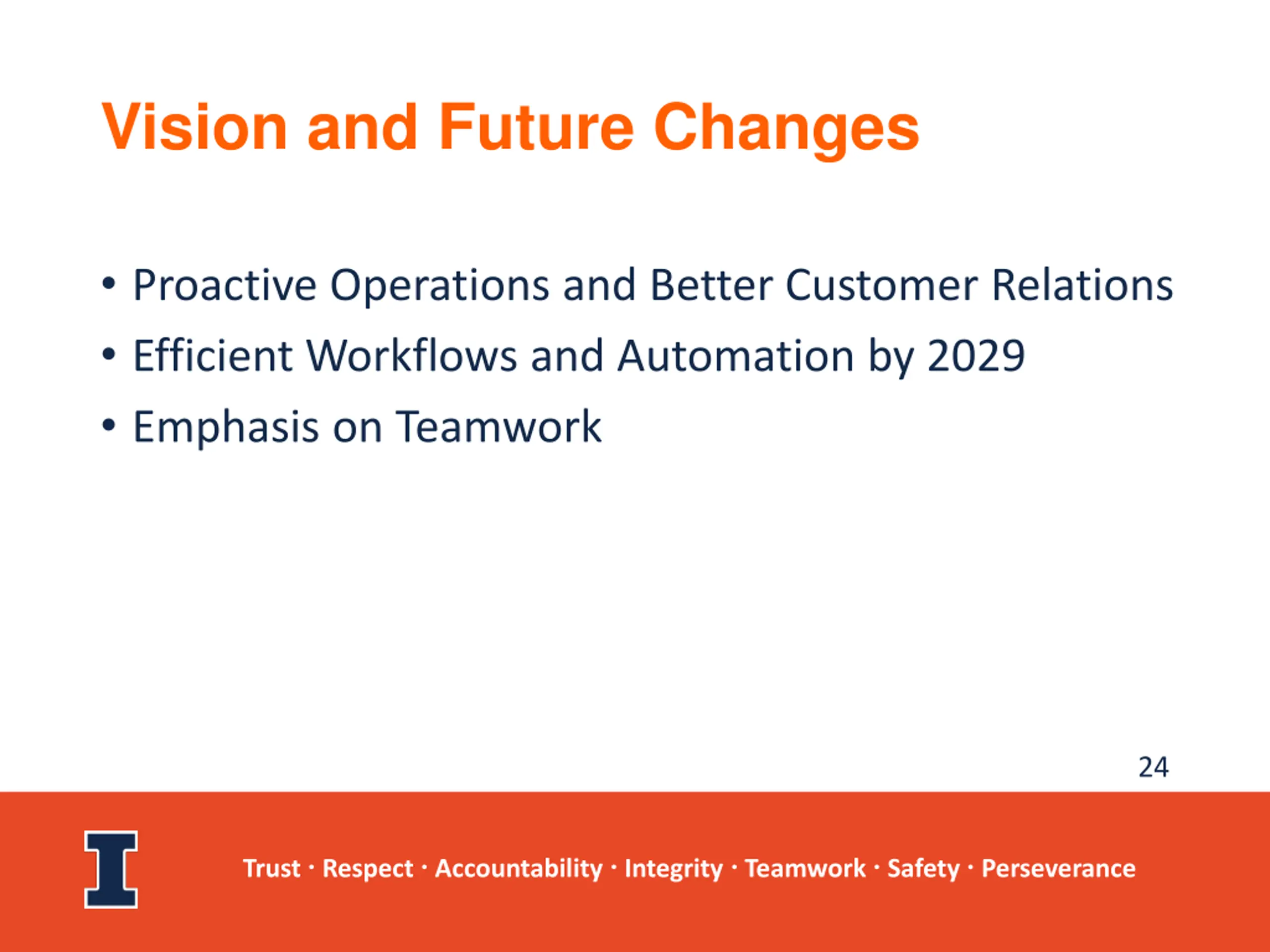 Vision and Future Changes

• Proactive Operations and Better Customer Relations
• Efficient Workflows and Automation by 2029
• Emphasis on Teamwork

24

I

Trust · Respect · Accountability · Integrity · Teamwork · Safety · Perseverance